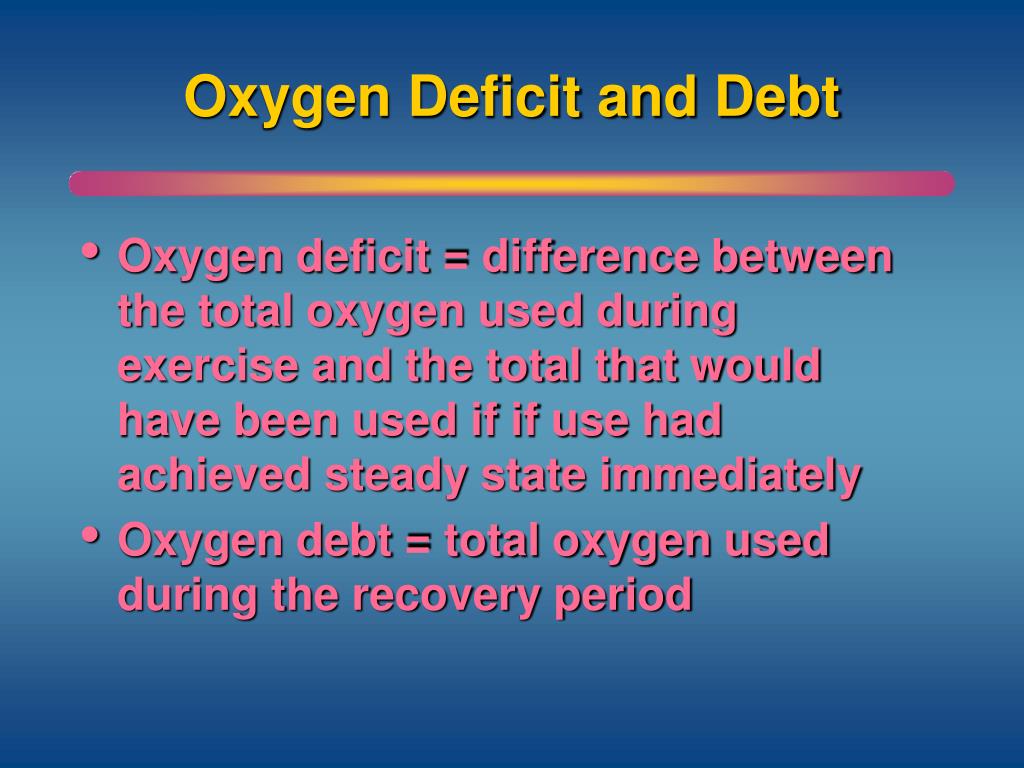 Oxygen Deficit and Debt

• Oxygen deficit = difference between the total oxygen used during exercise and the total that would have been used if if use had achieved steady state immediately

• Oxygen debt = total oxygen used during the recovery period